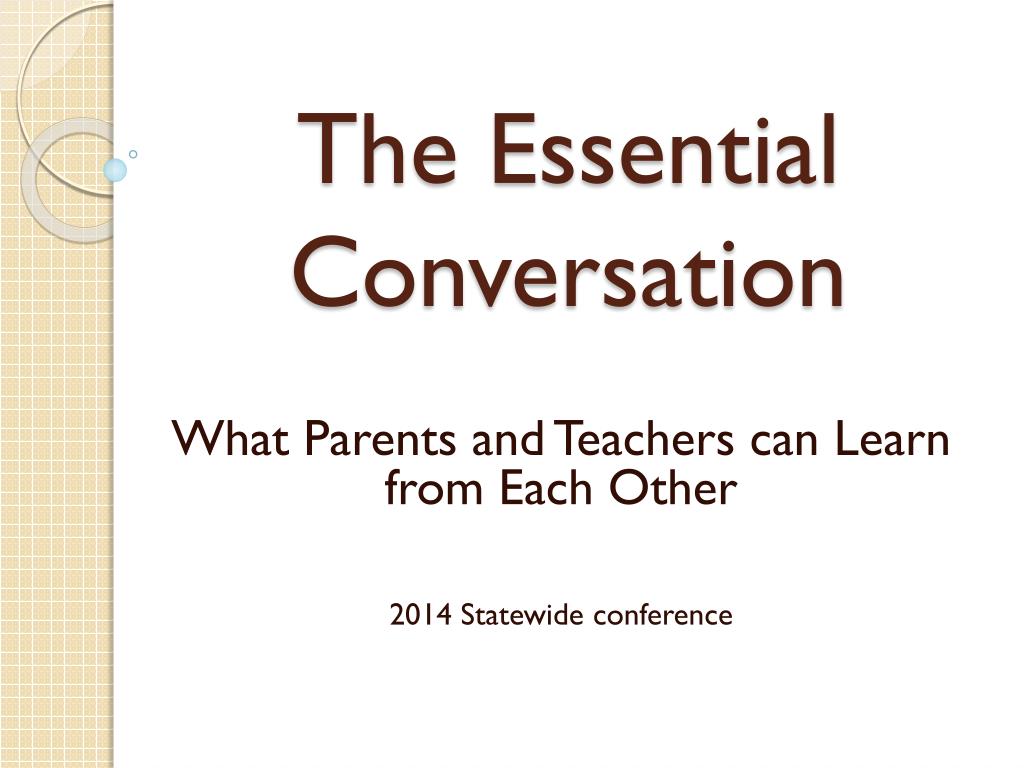 The Essential Conversation

What Parents and Teachers can Learn from Each Other

2014 Statewide conference